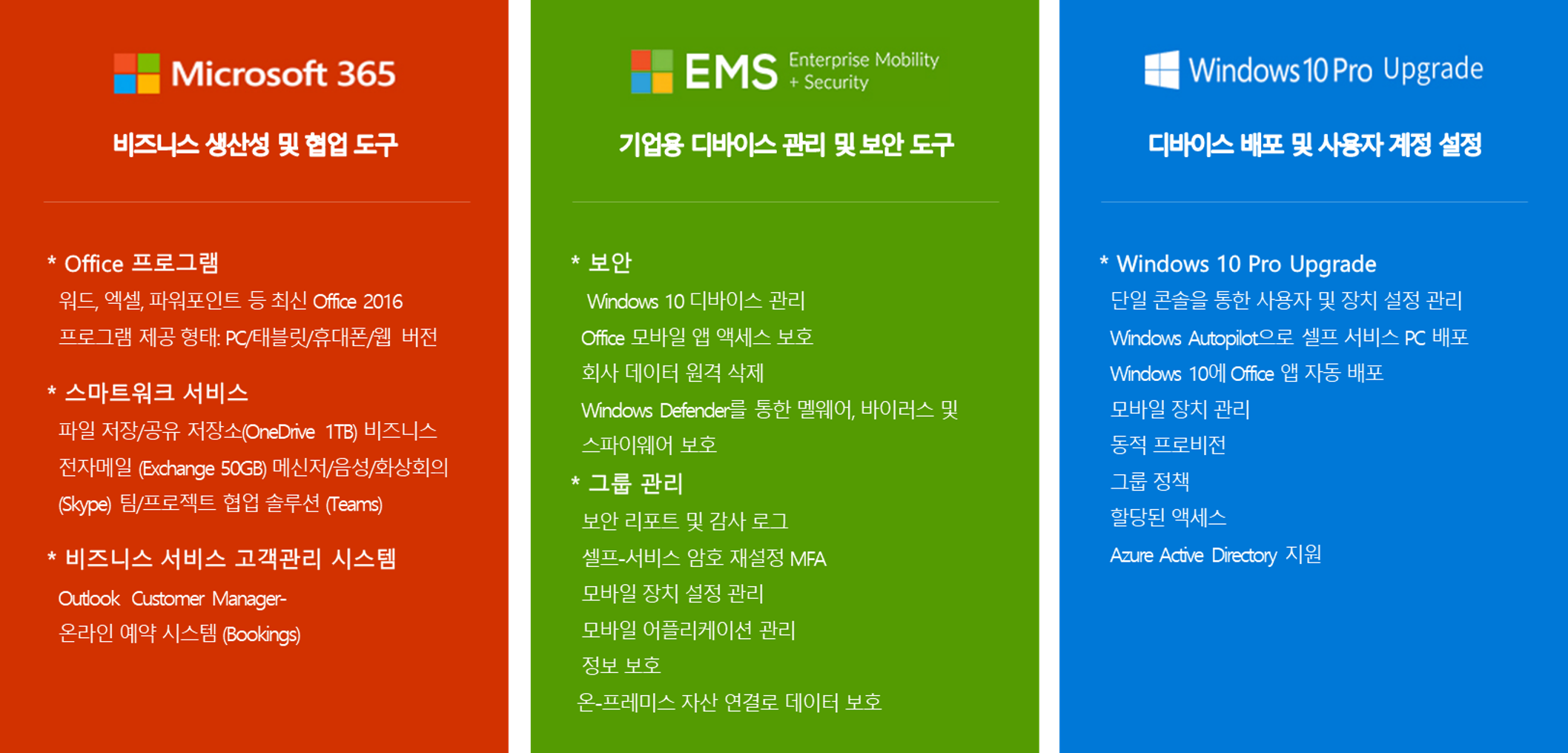 Microsoft 365

비즈니스 생산성 및 협업 도구

* Office 프로그램
워드, 엑셀, 파워포인트 등 최신 Office 2016
프로그램 제공 형태: PC/태블릿/휴대폰/웹 버전

* 스마트워크 서비스
파일 저장/공유 저장소(OneDrive 1TB) 비즈니스
전자메일 (Exchange 50GB) 메신저/음성/화상회의
(Skype) 팀/프로젝트 협업 솔루션 (Teams)

* 비즈니스 서비스 고객관리 시스템
Outlook Customer Manager-
온라인 예약 시스템 (Bookings)

EMS Enterprise Mobility + Security

기업용 디바이스 관리 및 보안 도구

* 보안
Windows 10 디바이스 관리
Office 모바일 앱 액세스 보호
회사 데이터 원격 삭제
Windows Defender를 통한 멜웨어, 바이러스 및
스파이웨어 보호

* 그룹 관리
보안 리포트 및 감사 로그
셀프-서비스 암호 재설정 MFA
모바일 장치 설정 관리
모바일 어플리케이션 관리
정보 보호
온-프레미스 자산 연결로 데이터 보호

Windows 10 Pro Upgrade

디바이스 배포 및 사용자 계정 설정

* Windows 10 Pro Upgrade
단일 콘솔을 통한 사용자 및 장치 설정 관리
Windows Autopilot으로 셀프 서비스 PC 배포
Windows 10에 Office 앱 자동 배포
모바일 장치 관리
동적 프로비전
그룹 정책
할당된 액세스
Azure Active Directory 지원